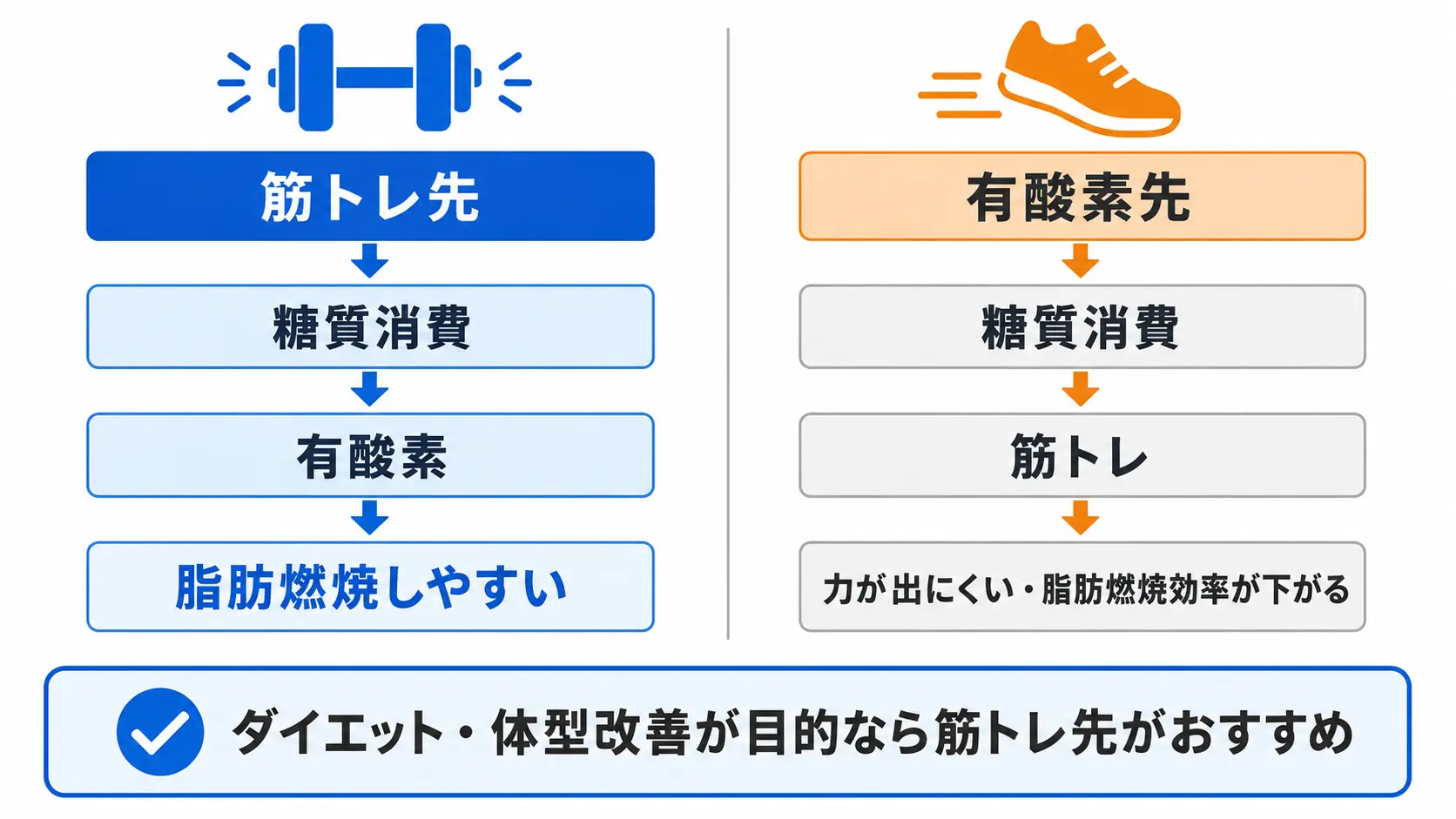 筋トレ先

糖質消費

有酸素

脂肪燃焼しやすい

有酸素先

糖質消費

筋トレ

力が出にくい・脂肪燃焼効率が下がる

ダイエット・体型改善が目的なら筋トレ先がおすすめ